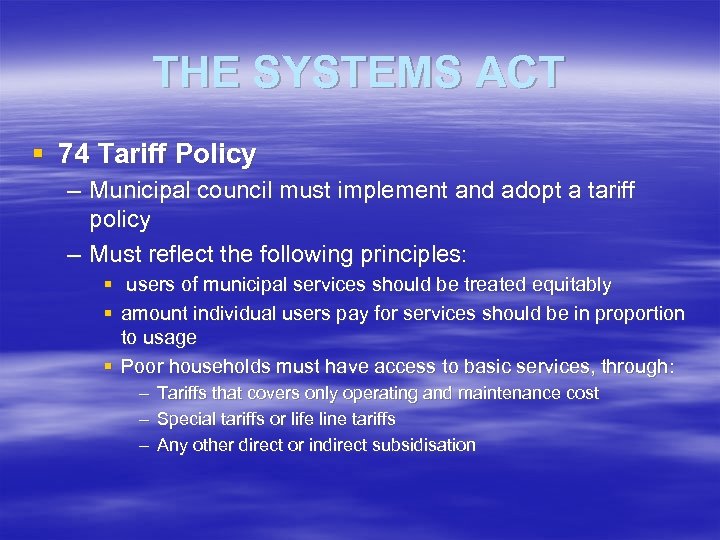 THE SYSTEMS ACT

▪ 74 Tariff Policy
– Municipal council must implement and adopt a tariff policy
– Must reflect the following principles:
▪ users of municipal services should be treated equitably
▪ amount individual users pay for services should be in proportion to usage
▪ Poor households must have access to basic services, through:
– Tariffs that covers only operating and maintenance cost
– Special tariffs or life line tariffs
– Any other direct or indirect subsidisation